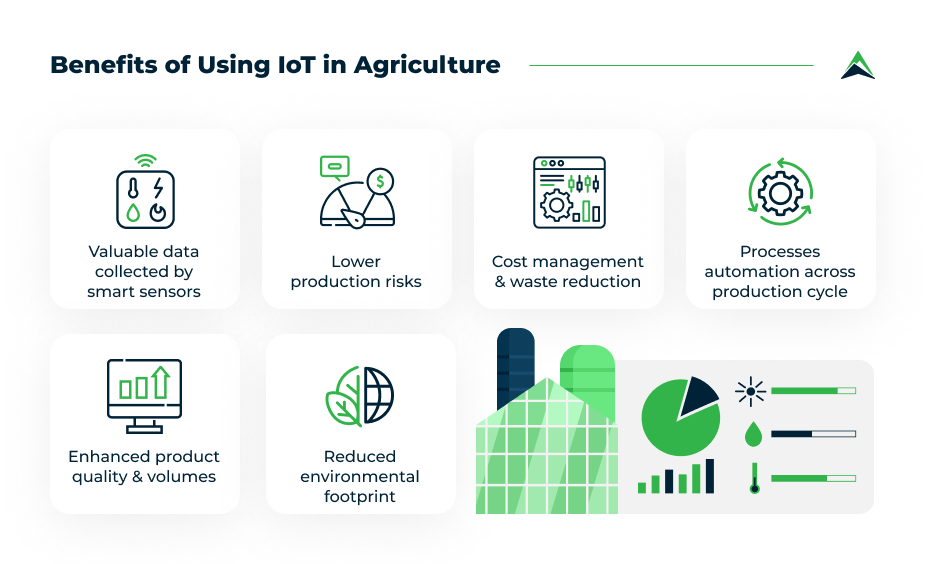 Benefits of Using IoT in Agriculture

Valuable data collected by smart sensors

Lower production risks

Cost management & waste reduction

Processes automation across production cycle

Enhanced product quality & volumes

Reduced environmental footprint